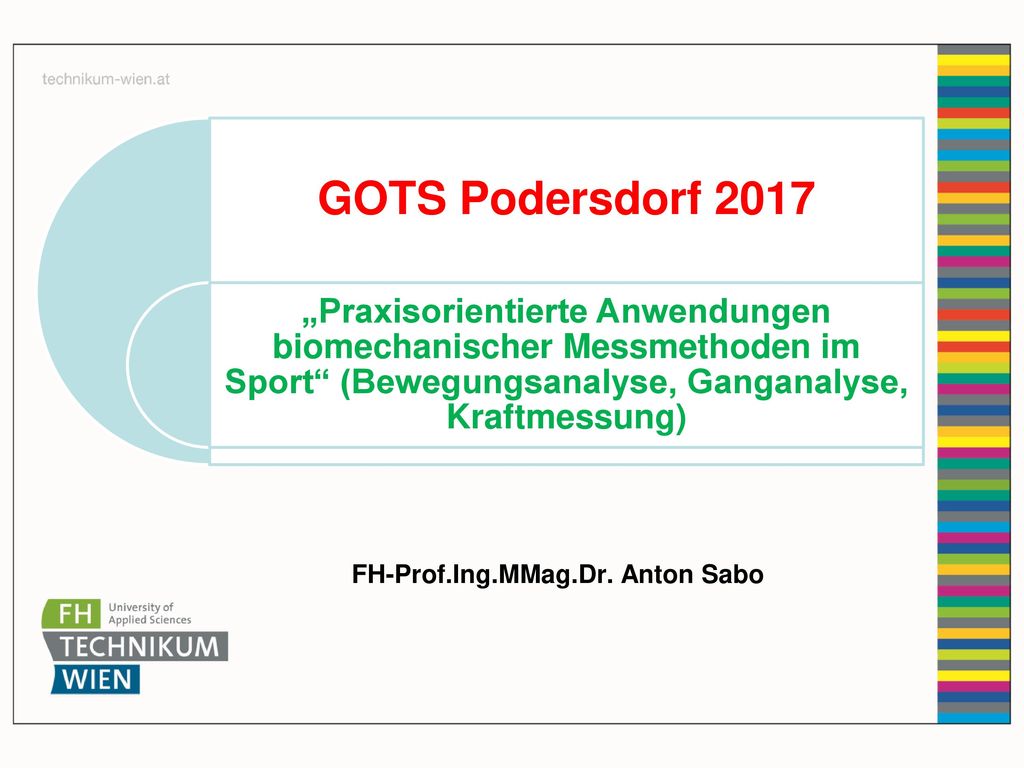 technikum-wien.at

GOTS Podersdorf 2017

„Praxisorientierte Anwendungen biomechanischer Messmethoden im Sport“ (Bewegungsanalyse, Ganganalyse, Kraftmessung)

FH-Prof.Ing.MMag.Dr. Anton Sabo

FH University of Applied Sciences
TECHNIKUM
WIEN